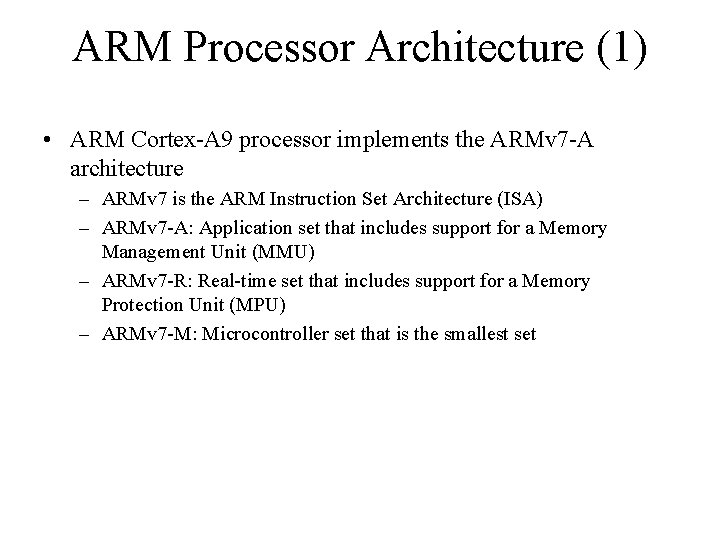 ARM Processor Architecture (1)

• ARM Cortex-A9 processor implements the ARMv7-A architecture
– ARMv7 is the ARM Instruction Set Architecture (ISA)
– ARMv7-A: Application set that includes support for a Memory Management Unit (MMU)
– ARMv7-R: Real-time set that includes support for a Memory Protection Unit (MPU)
– ARMv7-M: Microcontroller set that is the smallest set